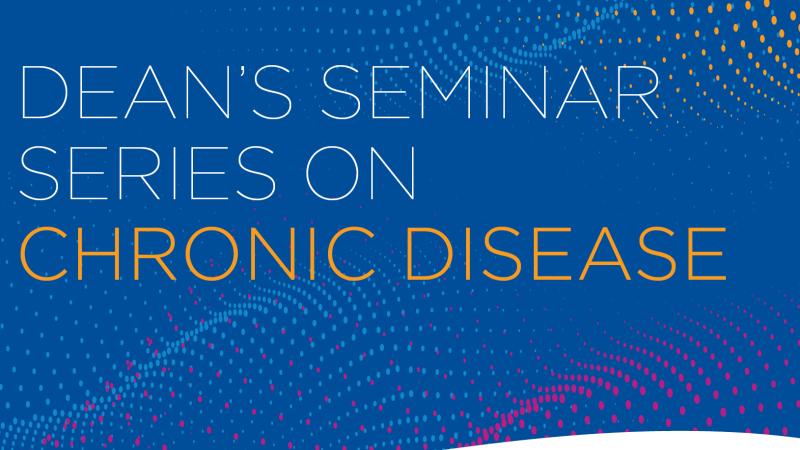 DEAN'S SEMINAR SERIES ON CHRONIC DISEASE